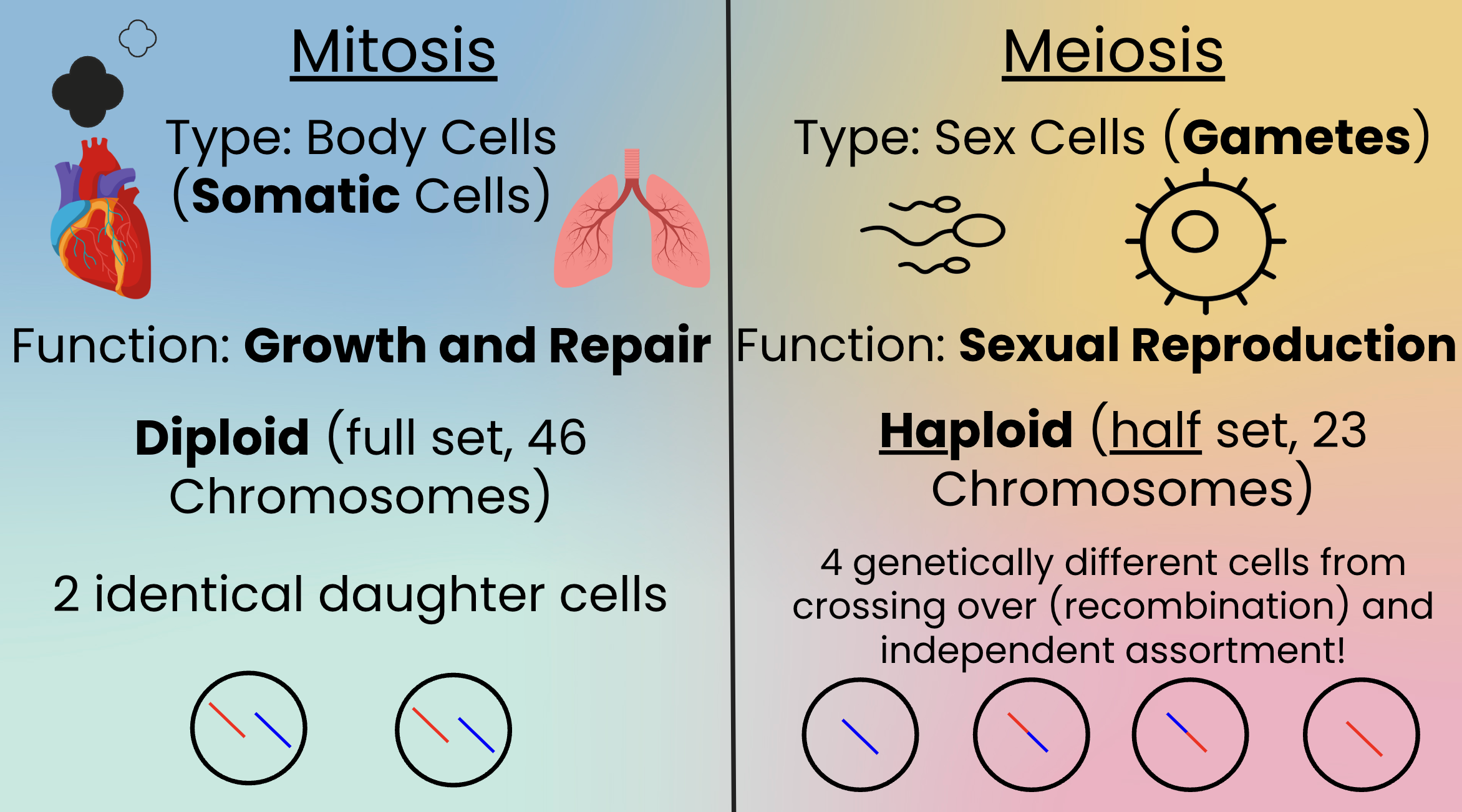 Mitosis

Type: Body Cells (Somatic Cells)

Function: Growth and Repair

Diploid (full set, 46 Chromosomes)

2 identical daughter cells

Meiosis

Type: Sex Cells (Gametes)

Function: Sexual Reproduction

Haploid (half set, 23 Chromosomes)

4 genetically different cells from crossing over (recombination) and independent assortment!